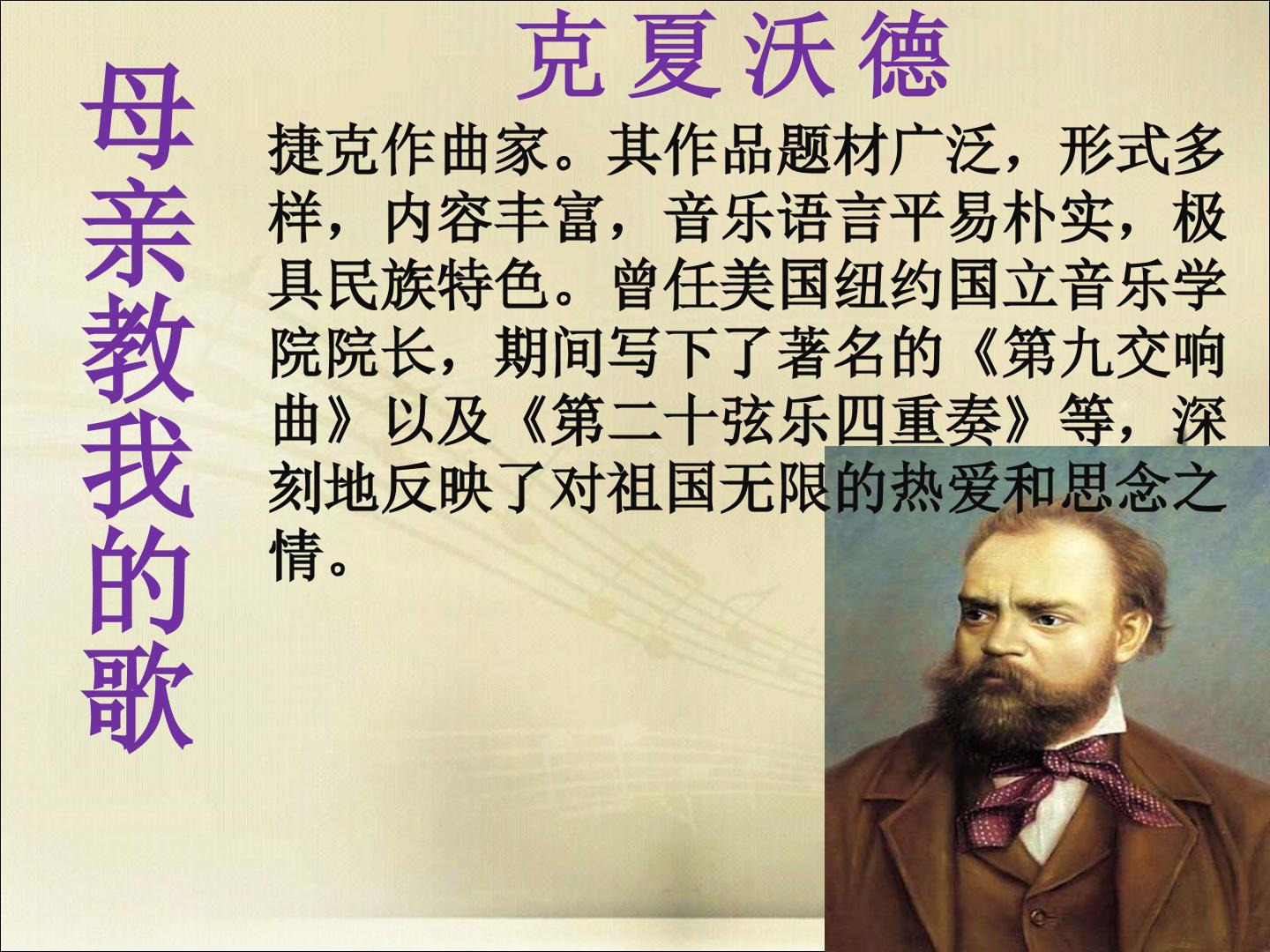 母亲教我的歌

克夏沃德

捷克作曲家。其作品题材广泛，形式多样，内容丰富，音乐语言平易朴实，极具民族特色。曾任美国纽约国立音乐学院院长，期间写下了著名的《第九交响曲》以及《第二十弦乐四重奏》等，深刻地反映了对祖国无限的热爱和思念之情。